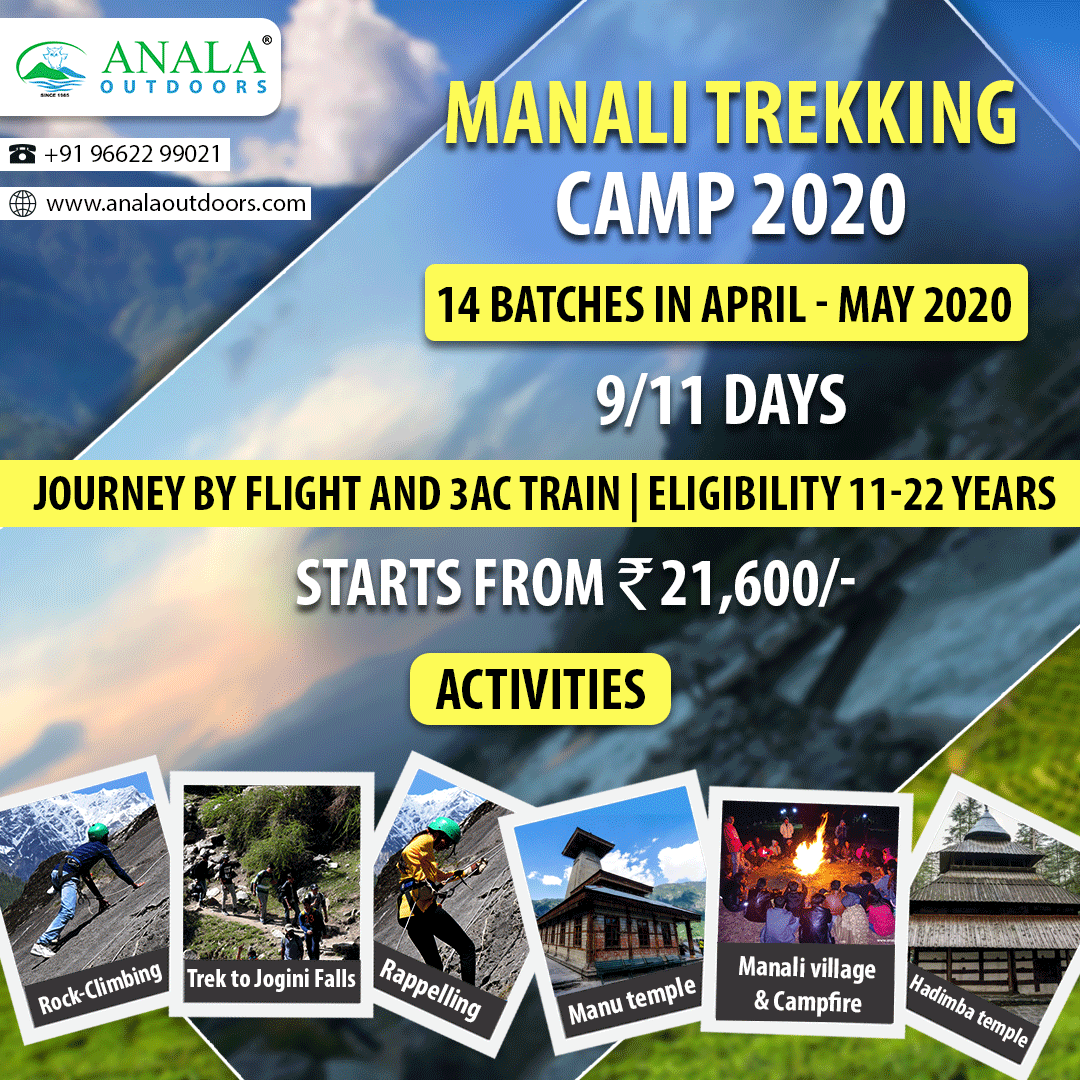 ANALA®
OUTDOORS
SINCE 1985

+91 96622 99021

www.analaoutdoors.com

MANALI TREKKING CAMP 2020

14 BATCHES IN APRIL - MAY 2020

9/11 DAYS

JOURNEY BY FLIGHT AND 3AC TRAIN | ELIGIBILITY 11-22 YEARS

STARTS FROM ₹21,600/-

ACTIVITIES

Rock-Climbing

Trek to Jogini Falls

Rappelling

Manu temple

Manali village & Campfire

Hadimba temple